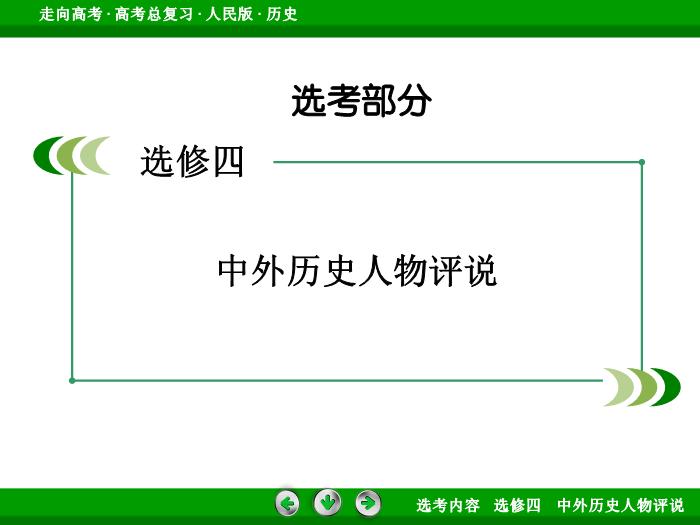 走向高考 · 高考总复习 · 人民版 · 历史

选考部分

选修四

中外历史人物评说

选考内容　选修四　中外历史人物评说